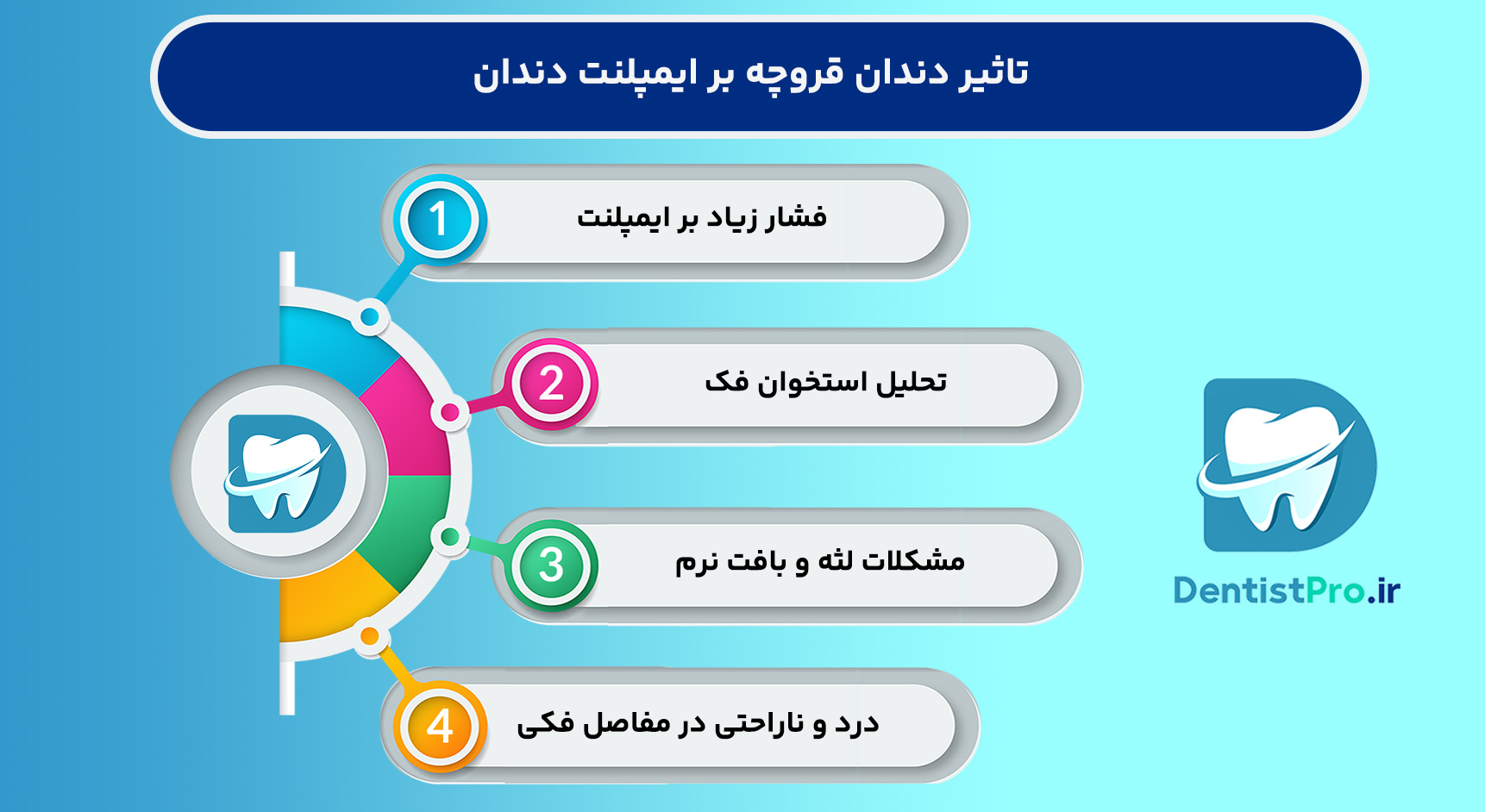 تاثیر دندان قروچه بر ایمپلنت دندان

1
فشار زیاد بر ایمپلنت

2
تحلیل استخوان فک

3
مشکلات لثه و بافت نرم

4
درد و ناراحتی در مفاصل فکی

DentistPro.ir